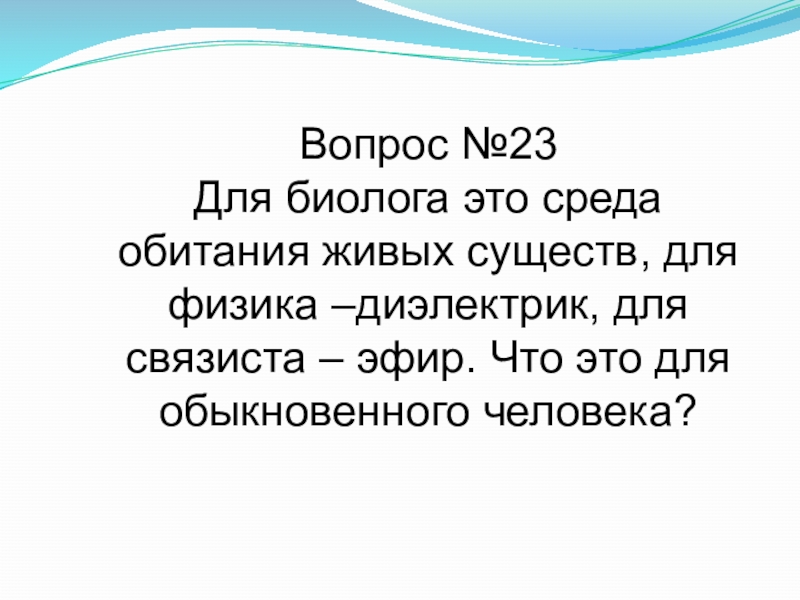 Вопрос №23
Для биолога это среда обитания живых существ, для физика –диэлектрик, для связиста – эфир. Что это для обыкновенного человека?